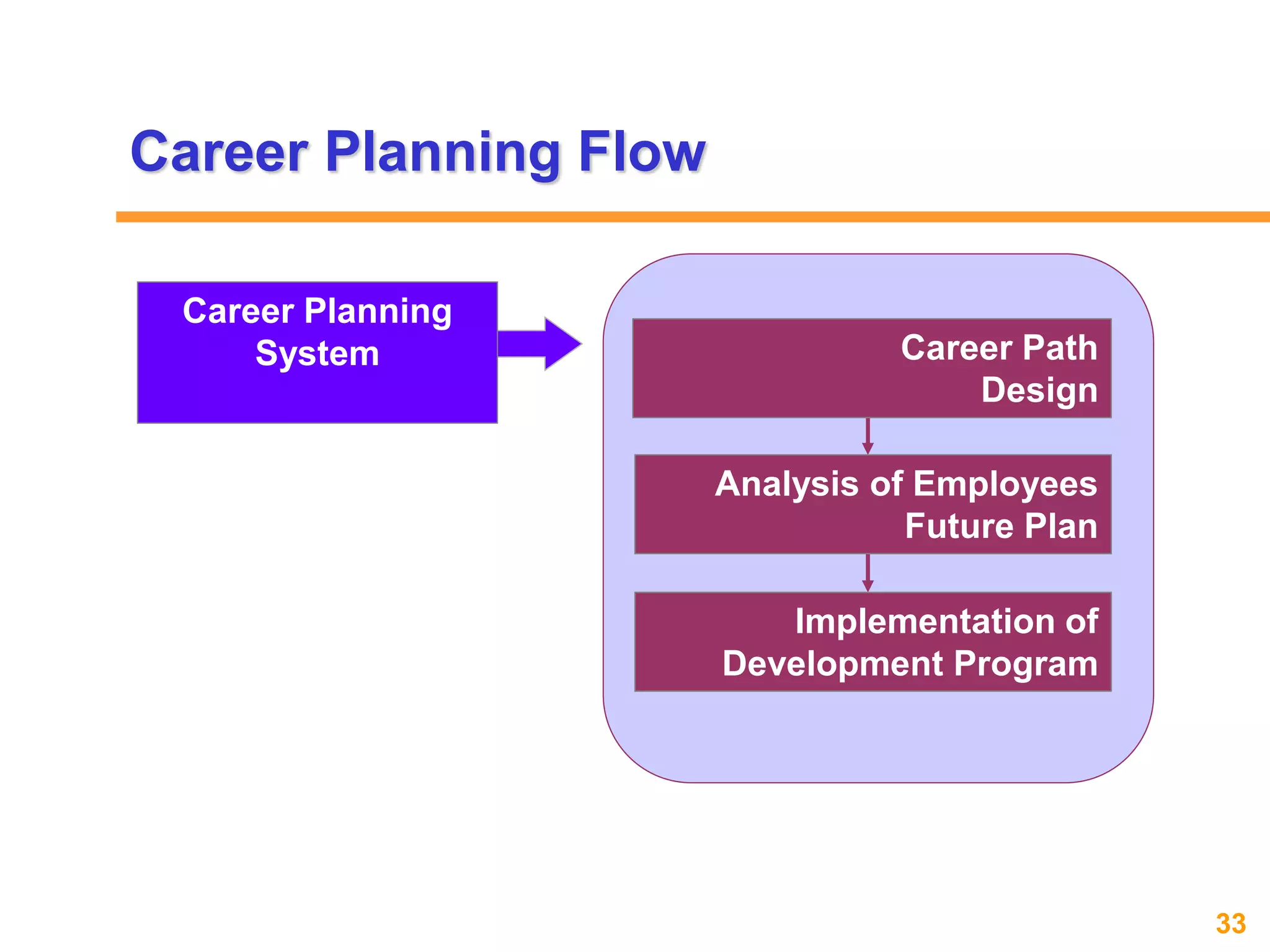 Career Planning Flow

Career Planning System

Career Path Design

Analysis of Employees Future Plan

Implementation of Development Program

33